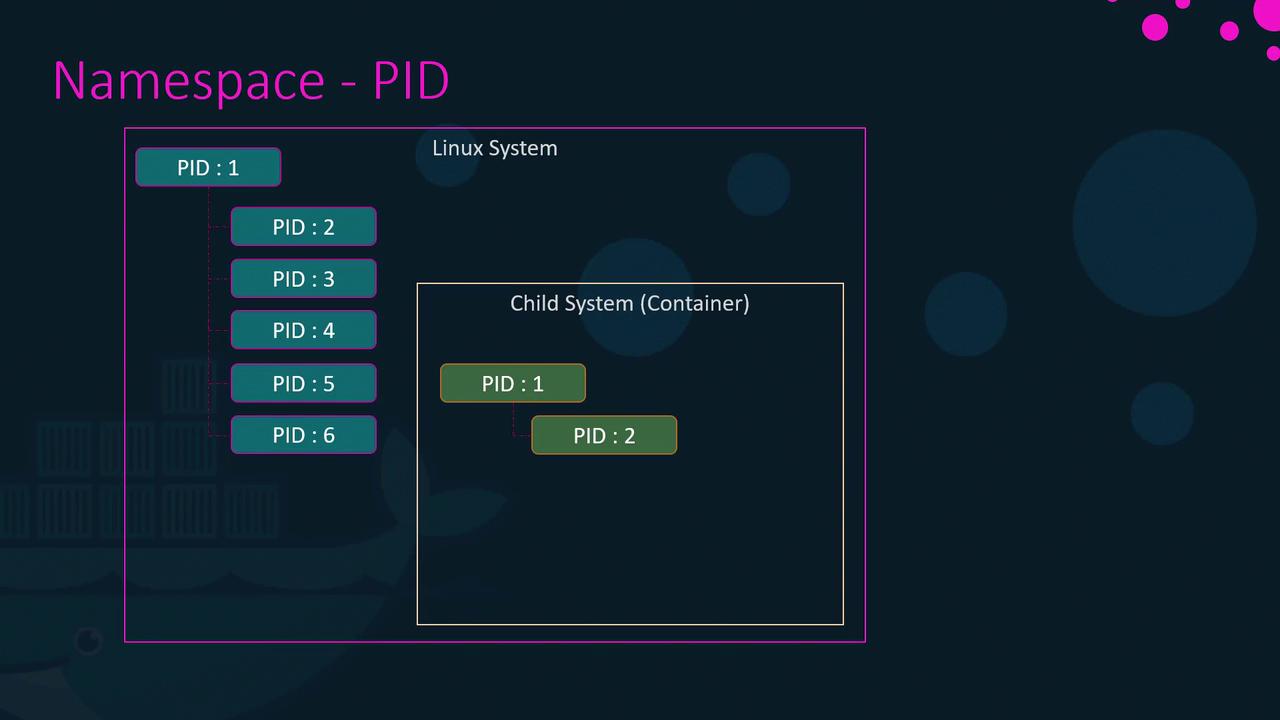 Namespace - PID

Linux System

PID : 1

PID : 2

PID : 3

PID : 4

PID : 5

PID : 6

Child System (Container)

PID : 1

PID : 2